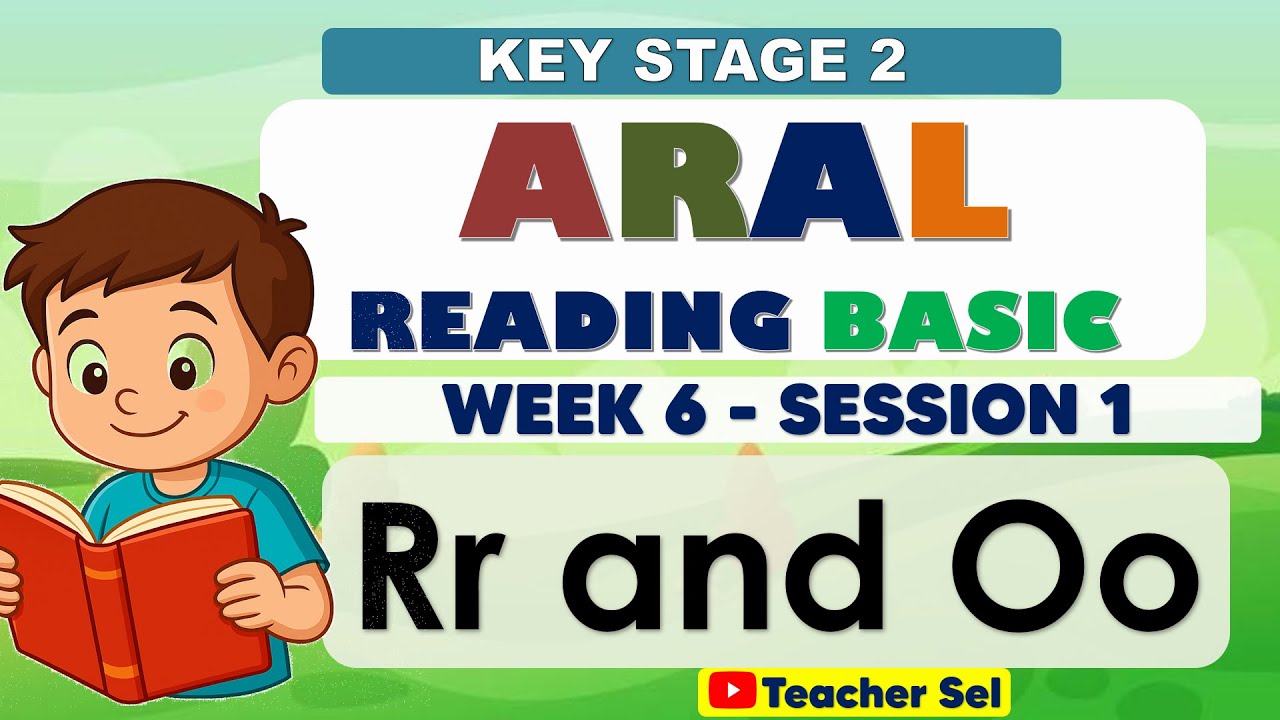 KEY STAGE 2

ARAL

READING BASIC

WEEK 6 - SESSION 1

Rr and Oo

Teacher Sel